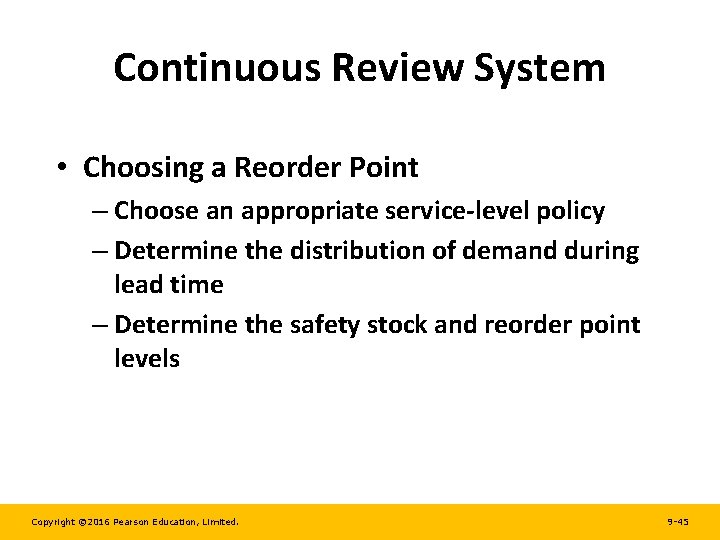 Continuous Review System

• Choosing a Reorder Point

– Choose an appropriate service-level policy

– Determine the distribution of demand during lead time

– Determine the safety stock and reorder point levels

Copyright ©2016 Pearson Education, Limited.

9-45